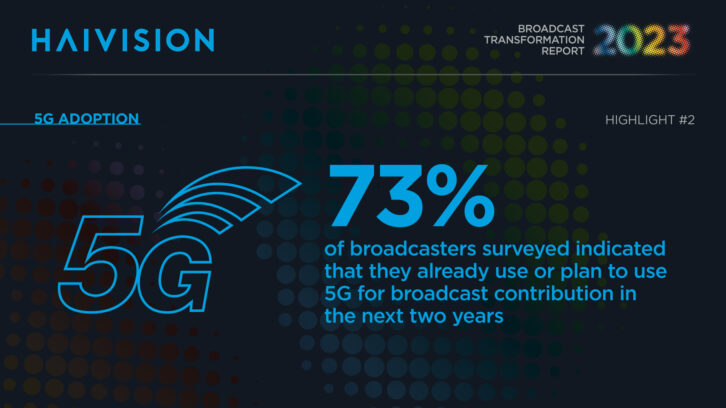 HAIVISION

BROADCAST TRANSFORMATION REPORT 2023

5G ADOPTION

HIGHLIGHT #2

5G

73%

of broadcasters surveyed indicated that they already use or plan to use 5G for broadcast contribution in the next two years